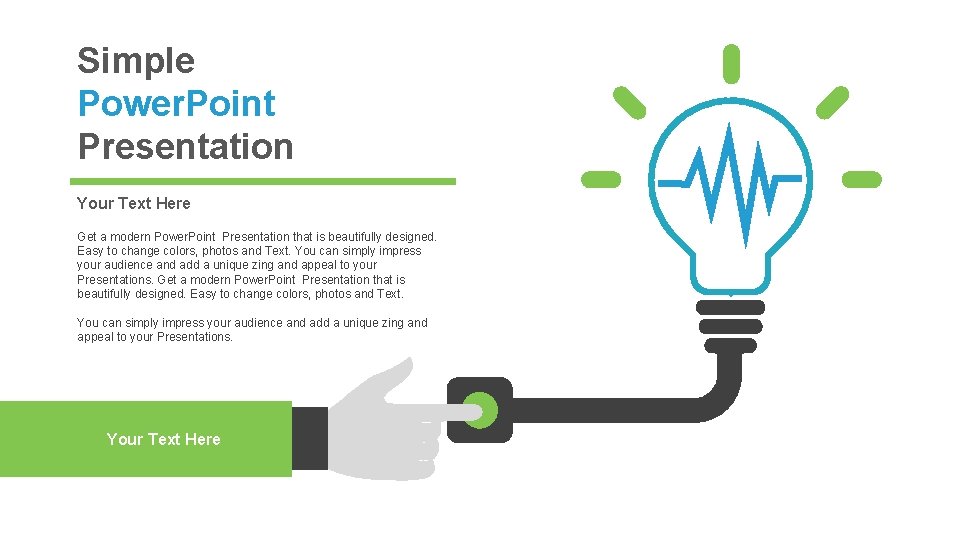 Simple
PowerPoint
Presentation

Your Text Here

Get a modern PowerPoint Presentation that is beautifully designed. Easy to change colors, photos and Text. You can simply impress your audience and add a unique zing and appeal to your Presentations. Get a modern PowerPoint Presentation that is beautifully designed. Easy to change colors, photos and Text.

You can simply impress your audience and add a unique zing and appeal to your Presentations.

Your Text Here